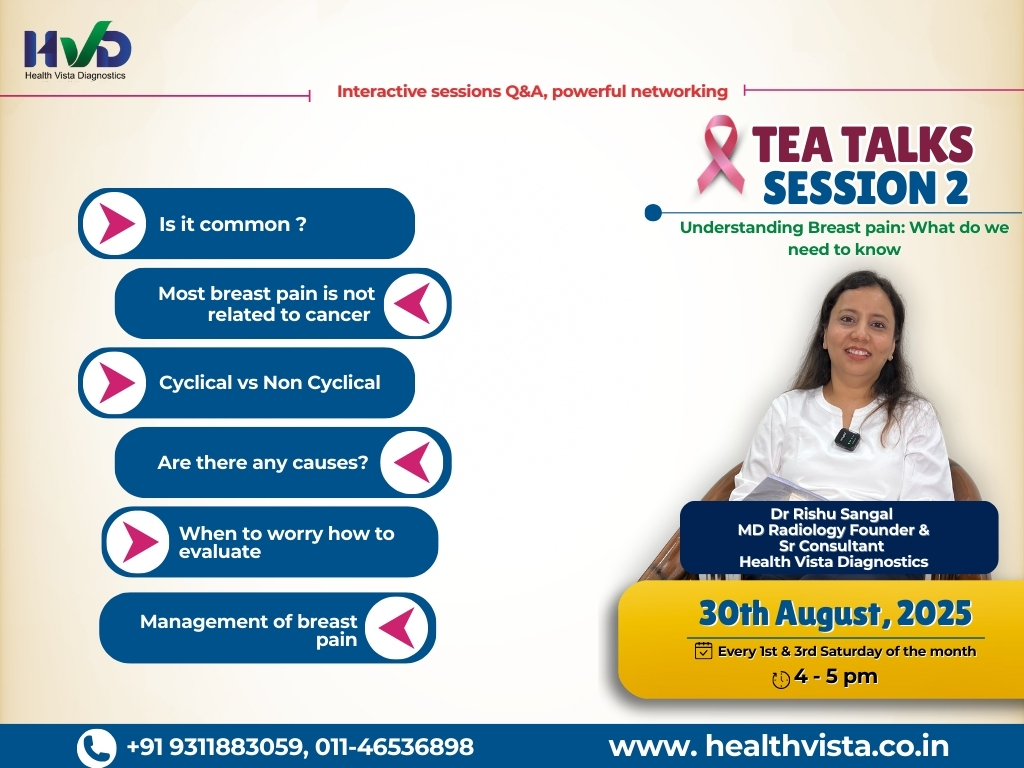 HVD
Health Vista Diagnostics

Interactive sessions Q&A, powerful networking

TEA TALKS
SESSION 2

Understanding Breast pain: What do we need to know

Is it common ?

Most breast pain is not related to cancer

Cyclical vs Non Cyclical

Are there any causes?

When to worry how to evaluate

Management of breast pain

Dr Rishu Sangal
MD Radiology Founder &
Sr Consultant
Health Vista Diagnostics

30th August, 2025

Every 1st & 3rd Saturday of the month

4 - 5 pm

+91 9311883059, 011-46536898

www. healthvista.co.in